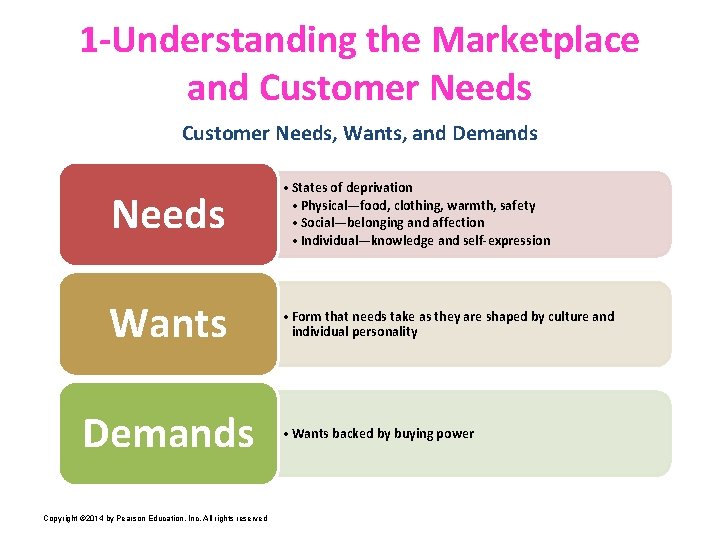 1-Understanding the Marketplace and Customer Needs

Customer Needs, Wants, and Demands

Needs

• States of deprivation
• Physical—food, clothing, warmth, safety
• Social—belonging and affection
• Individual—knowledge and self-expression

Wants

• Form that needs take as they are shaped by culture and individual personality

Demands

• Wants backed by buying power

Copyright ©2014 by Pearson Education, Inc. All rights reserved